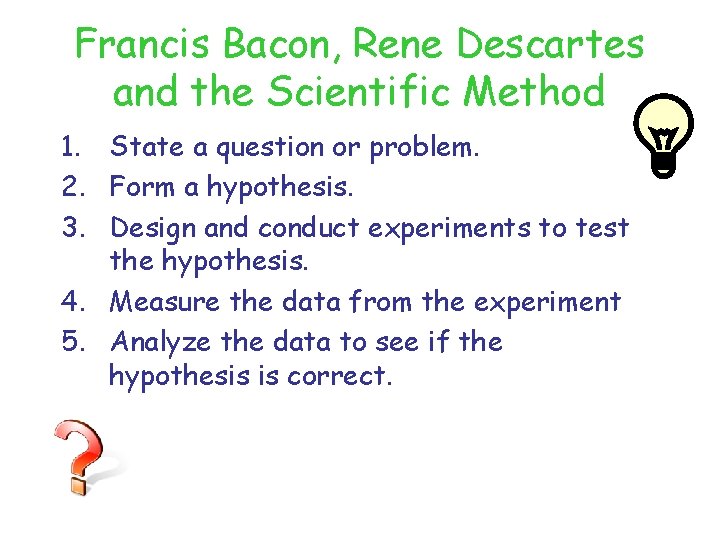 Francis Bacon, Rene Descartes and the Scientific Method

1. State a question or problem.
2. Form a hypothesis.
3. Design and conduct experiments to test the hypothesis.
4. Measure the data from the experiment
5. Analyze the data to see if the hypothesis is correct.